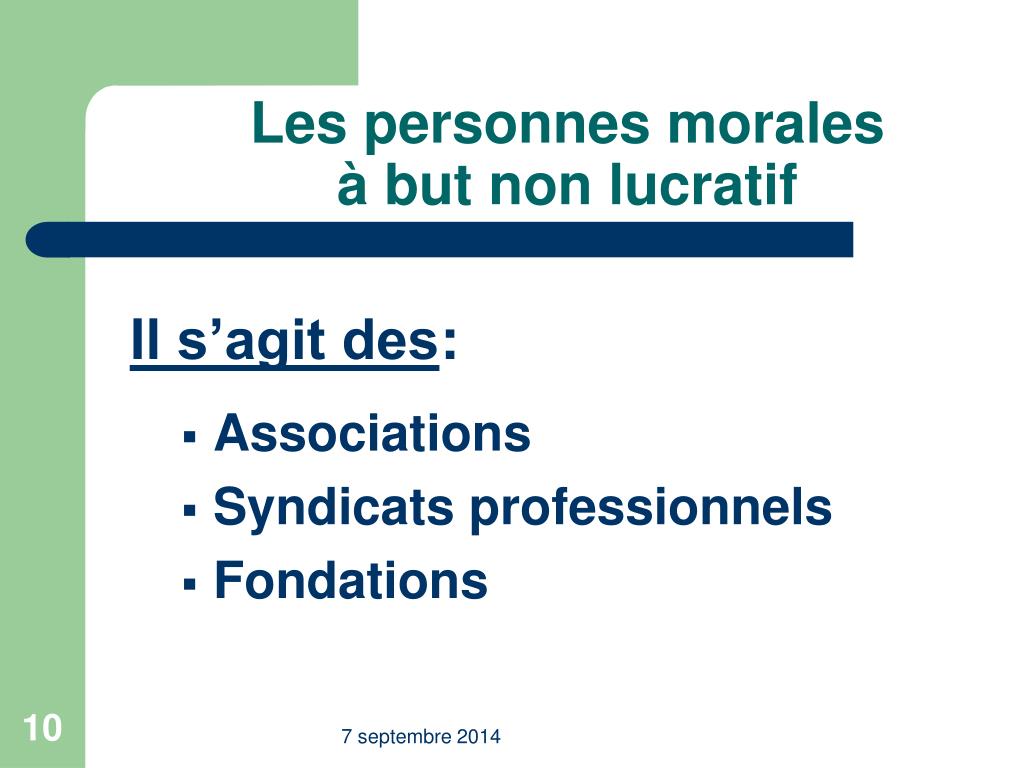 Les personnes morales
à but non lucratif

Il s’agit des:

▪ Associations
▪ Syndicats professionnels
▪ Fondations

10

7 septembre 2014